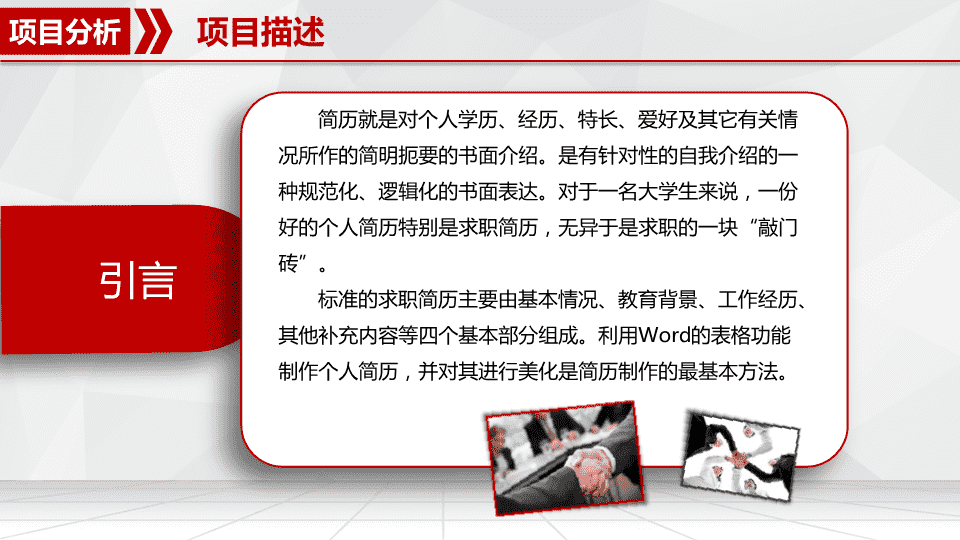 项目分析

项目描述

引言

简历就是对个人学历、经历、特长、爱好及其它有关情况所作的简明扼要的书面介绍。是有针对性的自我介绍的一种规范化、逻辑化的书面表达。对于一名大学生来说，一份好的个人简历特别是求职简历，无异于是求职的一块“敲门砖”。

标准的求职简历主要由基本情况、教育背景、工作经历、其他补充内容等四个基本部分组成。利用Word的表格功能制作个人简历，并对其进行美化是简历制作的最基本方法。